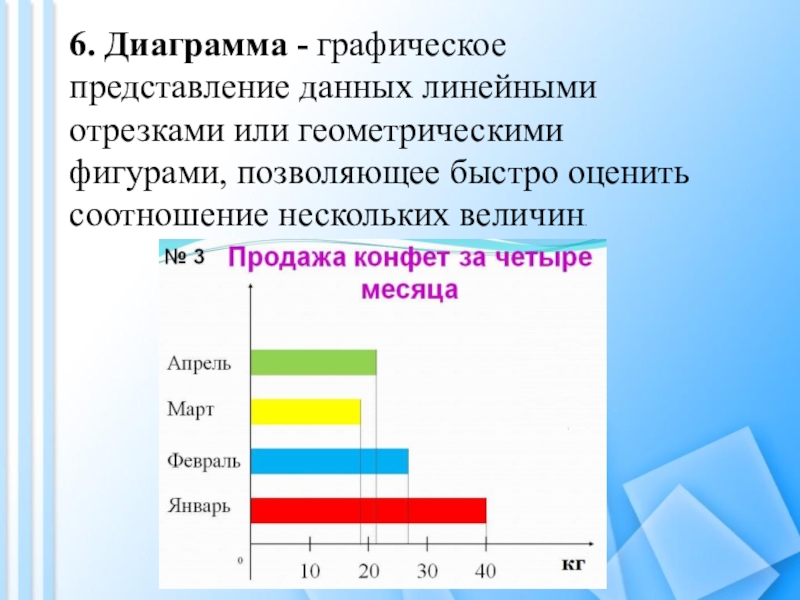 6. Диаграмма - графическое представление данных линейными отрезками или геометрическими фигурами, позволяющее быстро оценить соотношение нескольких величин.

№ 3 Продажа конфет за четыре месяца

Апрель
Март
Февраль
Январь

0 10 20 30 40 кг